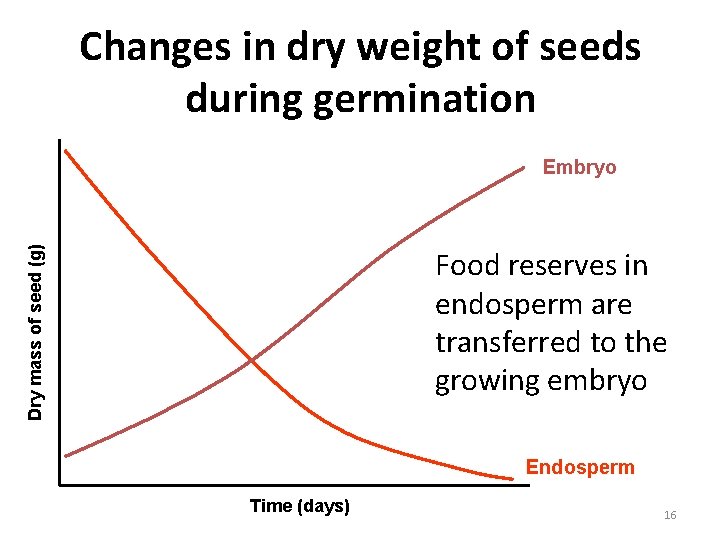 Changes in dry weight of seeds during germination

Dry mass of seed (g)

Embryo

Food reserves in endosperm are transferred to the growing embryo

Endosperm

Time (days)

16